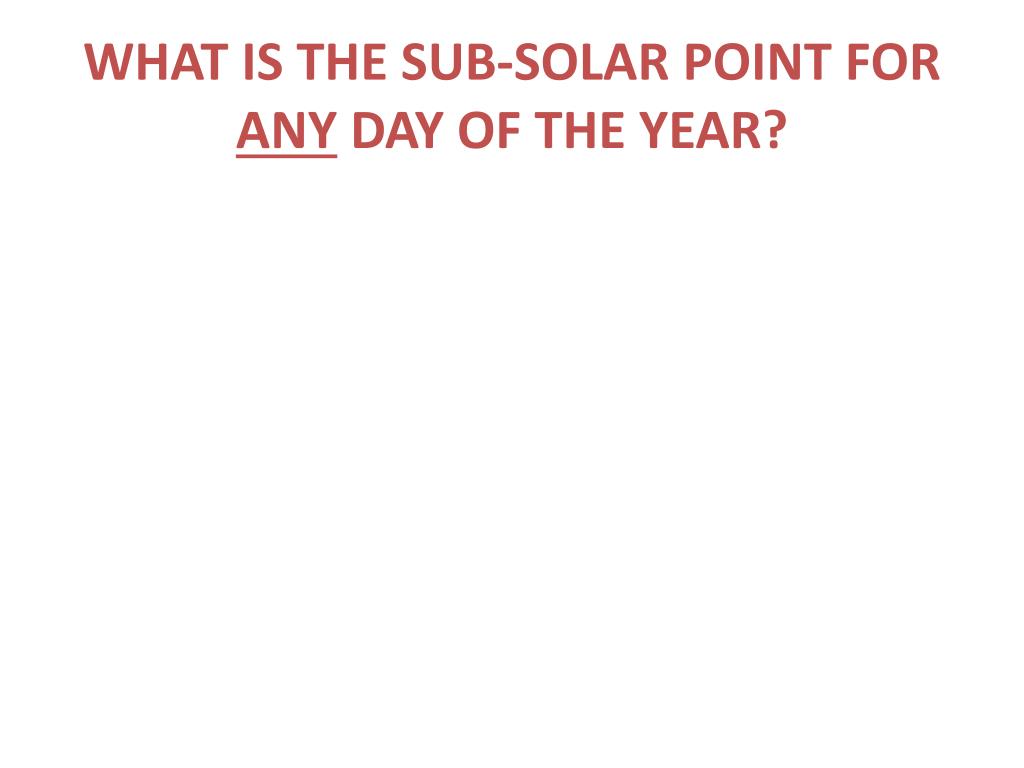 WHAT IS THE SUB-SOLAR POINT FOR ANY DAY OF THE YEAR?